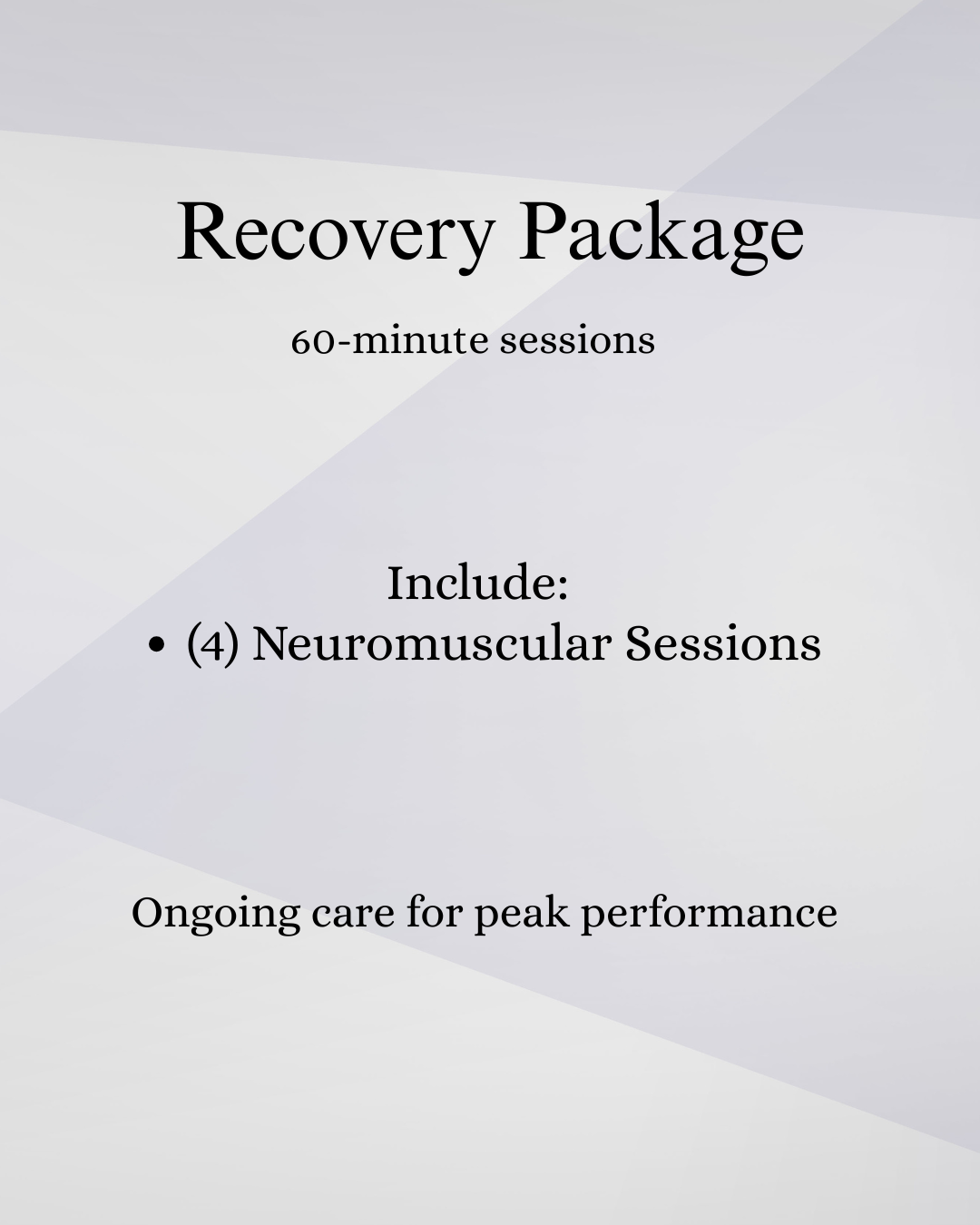 Recovery Package

60-minute sessions

Include:
• (4) Neuromuscular Sessions

Ongoing care for peak performance